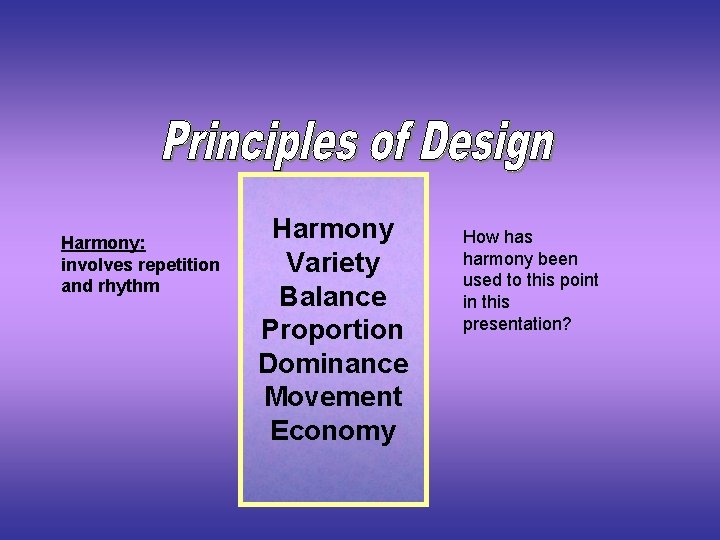 Principles of Design

Harmony:
involves repetition and rhythm

Harmony
Variety
Balance
Proportion
Dominance
Movement
Economy

How has harmony been used to this point in this presentation?